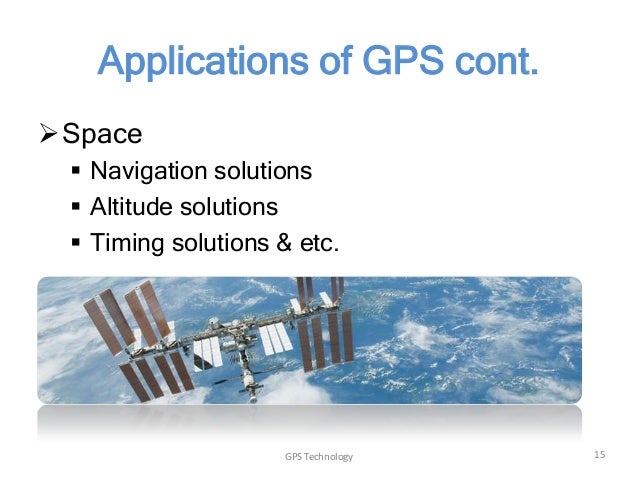 Applications of GPS cont.

➢ Space

▪ Navigation solutions
▪ Altitude solutions
▪ Timing solutions & etc.

GPS Technology

15